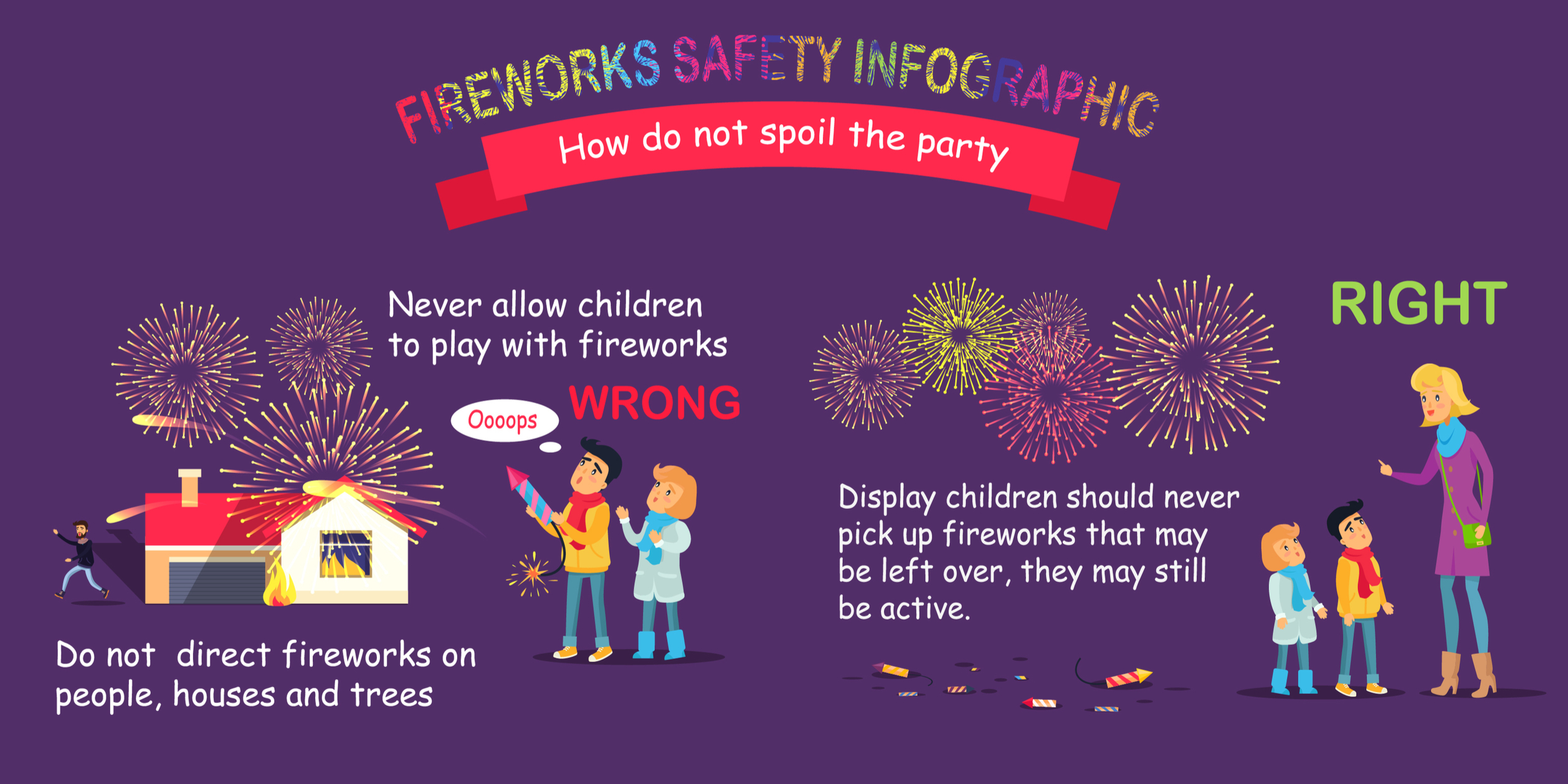 FIREWORKS SAFETY INFOGRAPHIC

How do not spoil the party

Never allow children to play with fireworks

WRONG

Oooops

Do not  direct fireworks on people, houses and trees

RIGHT

Display children should never pick up fireworks that may be left over, they may still be active.